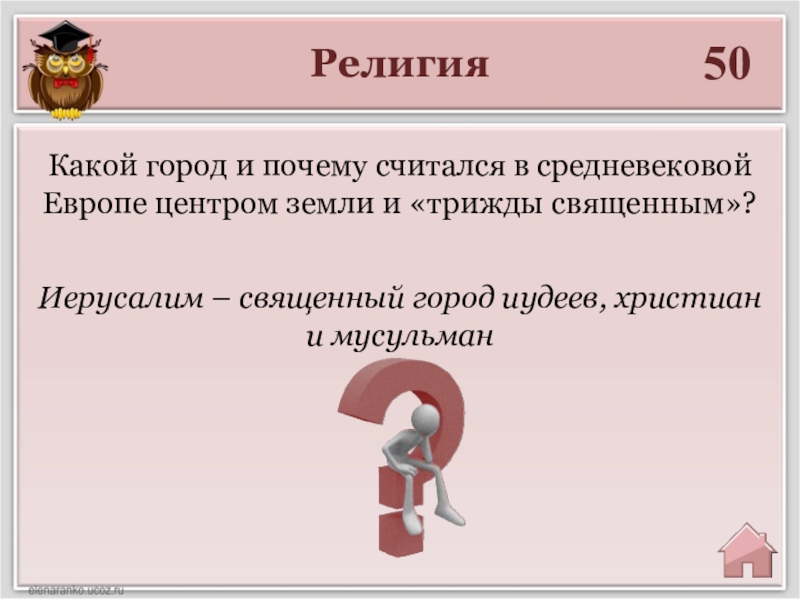 Религия

50

Какой город и почему считался в средневековой Европе центром земли и «трижды священным»?

Иерусалим – священный город иудеев, христиан и мусульман

elenaranko.ucoz.ru